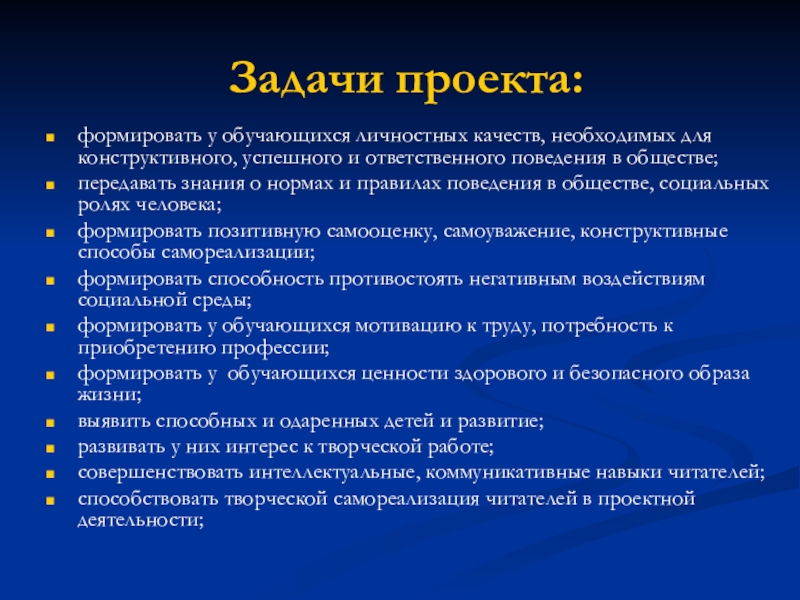 Задачи проекта:

- формировать у обучающихся личностных качеств, необходимых для конструктивного, успешного и ответственного поведения в обществе;
- передавать знания о нормах и правилах поведения в обществе, социальных ролях человека;
- формировать позитивную самооценку, самоуважение, конструктивные способы самореализации;
- формировать способность противостоять негативным воздействиям социальной среды;
- формировать у обучающихся мотивацию к труду, потребность к приобретению профессии;
- формировать у обучающихся ценности здорового и безопасного образа жизни;
- выявить способных и одаренных детей и развитие;
- развивать у них интерес к творческой работе;
- совершенствовать интеллектуальные, коммуникативные навыки читателей;
- способствовать творческой самореализация читателей в проектной деятельности;